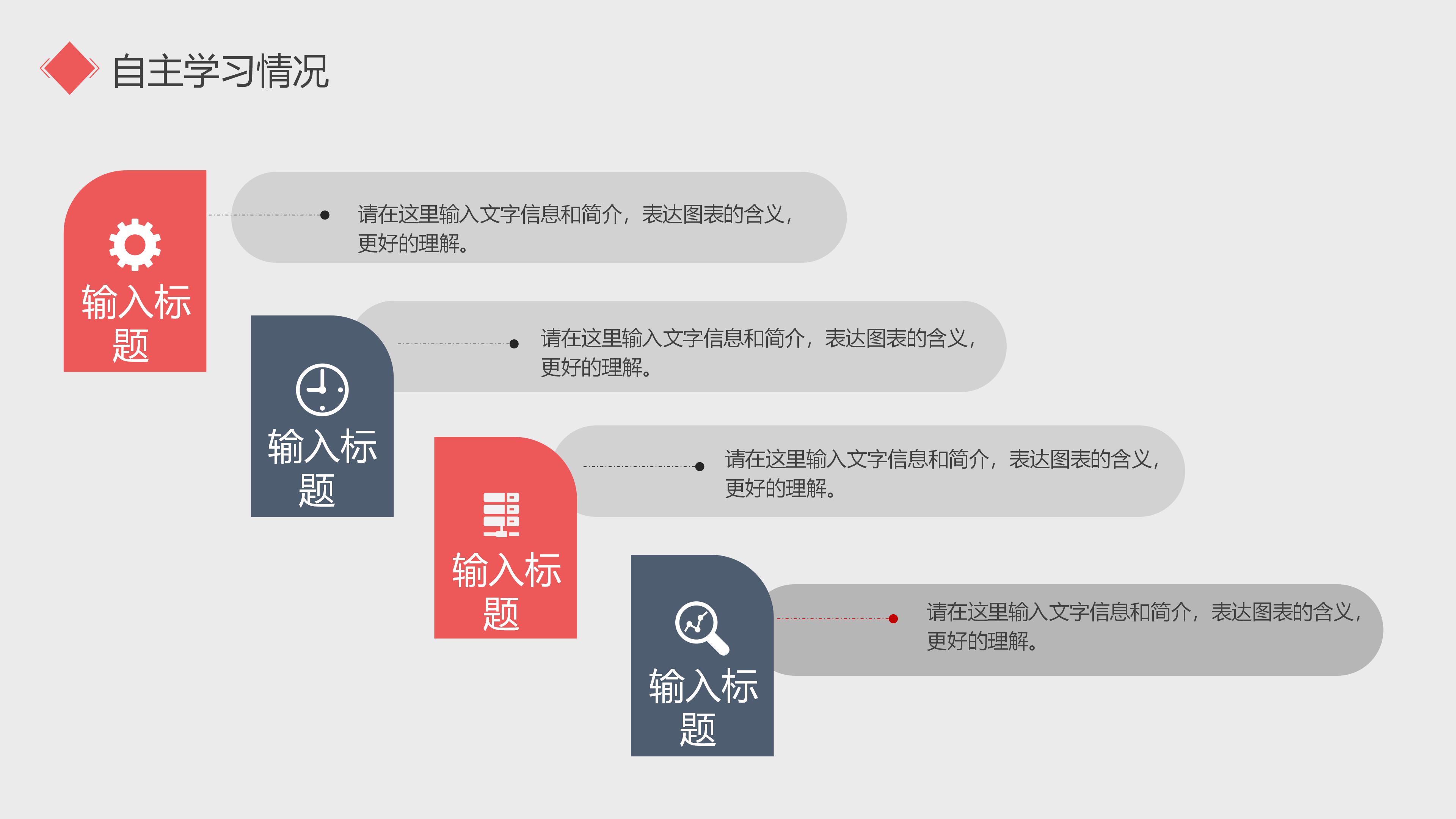 自主学习情况

输入标题

请在这里输入文字信息和简介，表达图表的含义，更好的理解。

输入标题

请在这里输入文字信息和简介，表达图表的含义，更好的理解。

输入标题

请在这里输入文字信息和简介，表达图表的含义，更好的理解。

输入标题

请在这里输入文字信息和简介，表达图表的含义，更好的理解。